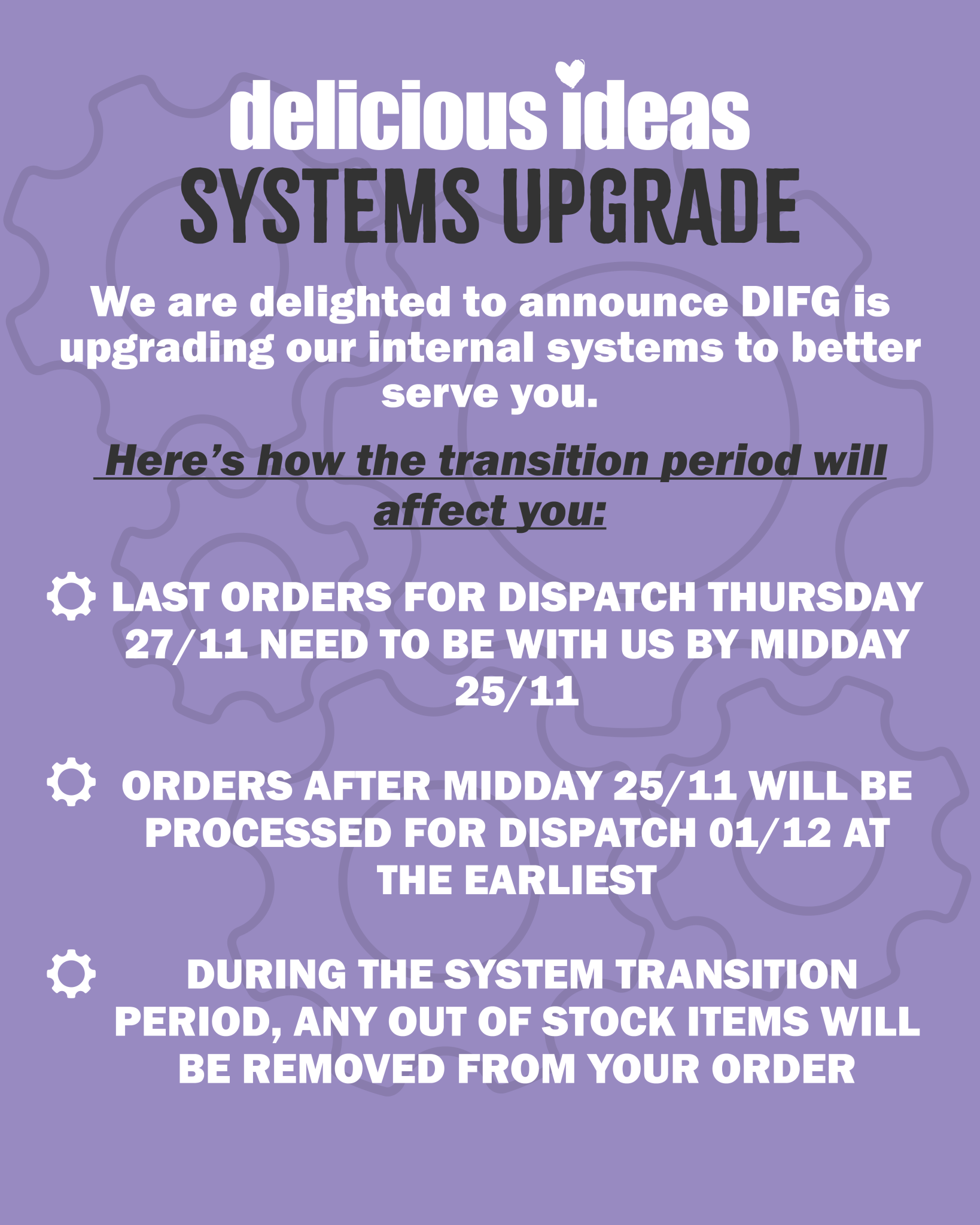 delicious ideas
SYSTEMS UPGRADE

We are delighted to announce DIFG is upgrading our internal systems to better serve you.

Here’s how the transition period will affect you:

LAST ORDERS FOR DISPATCH THURSDAY 27/11 NEED TO BE WITH US BY MIDDAY 25/11

ORDERS AFTER MIDDAY 25/11 WILL BE PROCESSED FOR DISPATCH 01/12 AT THE EARLIEST

DURING THE SYSTEM TRANSITION PERIOD, ANY OUT OF STOCK ITEMS WILL BE REMOVED FROM YOUR ORDER